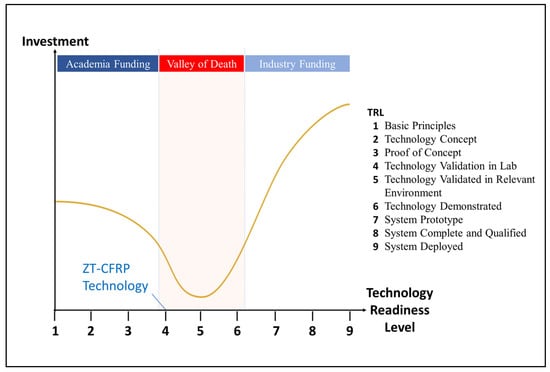 Investment

Academia Funding

Valley of Death

Industry Funding

TRL
1 Basic Principles
2 Technology Concept
3 Proof of Concept
4 Technology Validation in Lab
5 Technology Validated in Relevant Environment
6 Technology Demonstrated
7 System Prototype
8 System Complete and Qualified
9 System Deployed

ZT-CFRP Technology

Technology Readiness Level

1 2 3 4 5 6 7 8 9